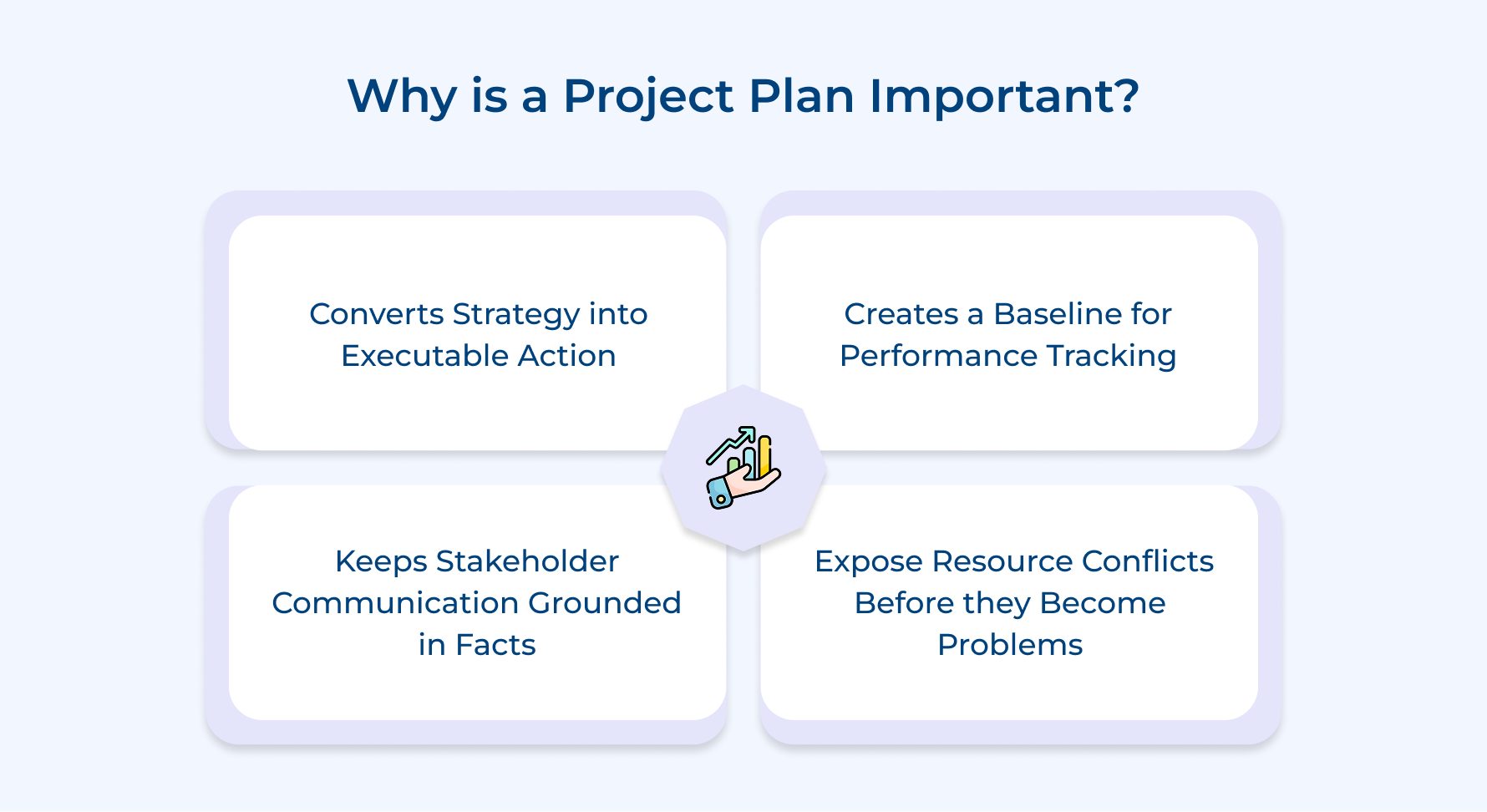 Why is a Project Plan Important?

Converts Strategy into Executable Action

Creates a Baseline for Performance Tracking

Keeps Stakeholder Communication Grounded in Facts

Expose Resource Conflicts Before they Become Problems